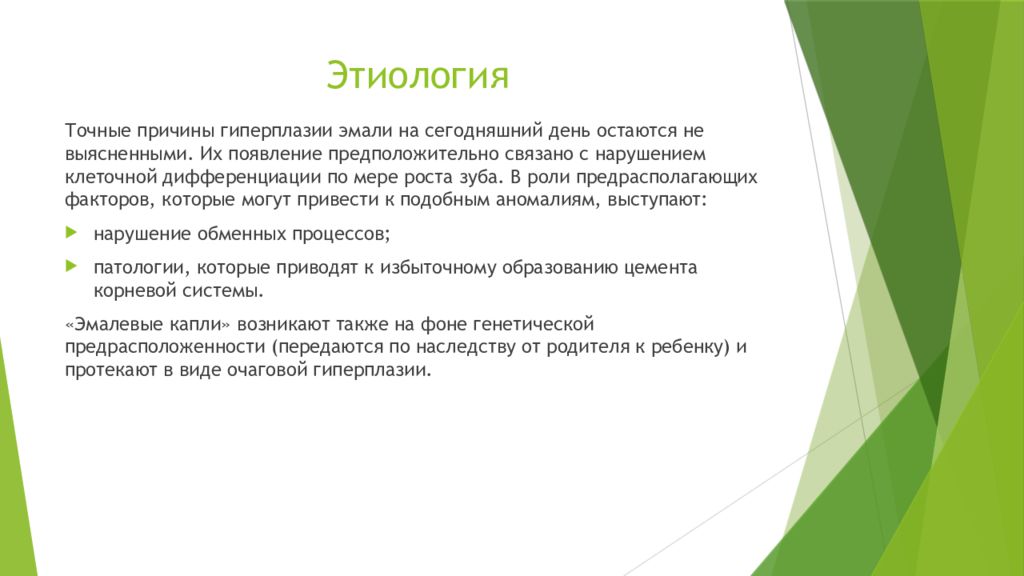 Этиология

Точные причины гиперплазии эмали на сегодняшний день остаются не выясненными. Их появление предположительно связано с нарушением клеточной дифференциации по мере роста зуба. В роли предрасполагающих факторов, которые могут привести к подобным аномалиям, выступают:

нарушение обменных процессов;

патологии, которые приводят к избыточному образованию цемента корневой системы.

«Эмалевые капли» возникают также на фоне генетической предрасположенности (передаются по наследству от родителя к ребенку) и протекают в виде очаговой гиперплазии.